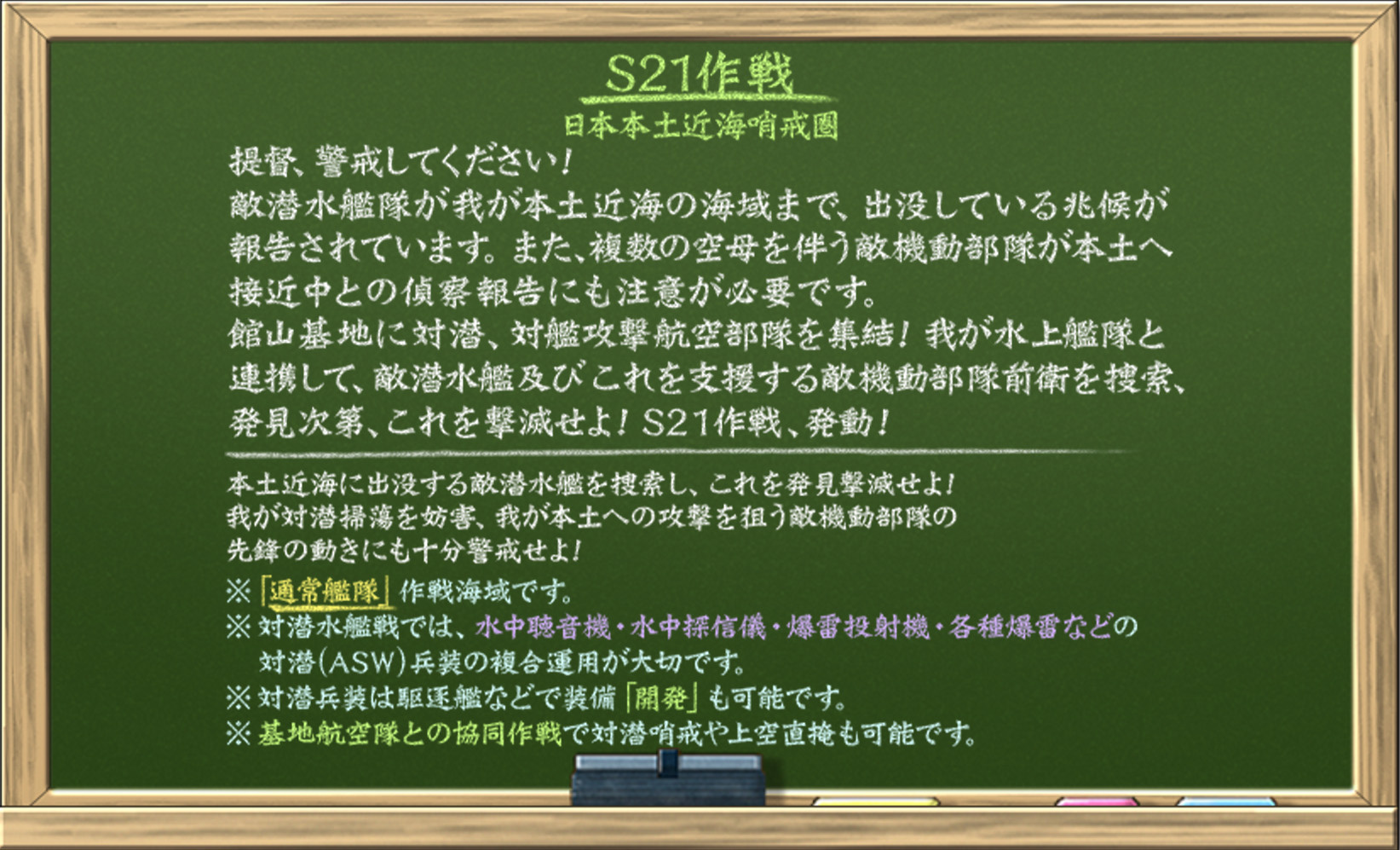 S21作戦
日本本土近海哨戒圏

提督、警戒してください！
敵潜水艦隊が我が本土近海の海域まで、出没している兆候が報告されています。また、複数の空母を伴う敵機動部隊が本土へ接近中との偵察報告にも注意が必要です。
館山基地に対潜、対艦攻撃航空部隊を集結！我が水上艦隊と連携して、敵潜水艦及びこれを支援する敵機動部隊前衛を捜索、発見次第、これを撃滅せよ！S21作戦、発動！

本土近海に出没する敵潜水艦を捜索し、これを発見撃滅せよ！
我が対潜掃蕩を妨害、我が本土への攻撃を狙う敵機動部隊の先鋒の動きにも十分警戒せよ！
※「通常艦隊」作戦海域です。
※対潜水艦戦では、水中聴音機・水中探信儀・爆雷投射機・各種爆雷などの対潜(ASW)兵装の複合運用が大切です。
※対潜兵装は駆逐艦などで装備「開発」も可能です。
※基地航空隊との協同作戦で対潜哨戒や上空直掩も可能です。